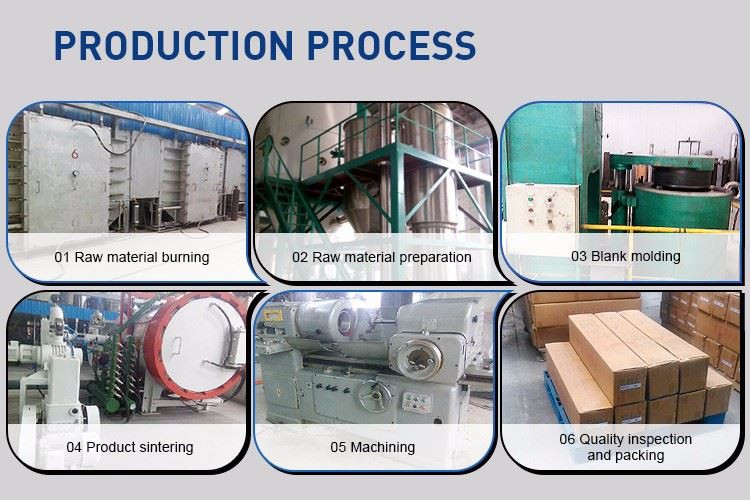 PRODUCTION PROCESS

6

01 Raw material burning

02 Raw material preparation

03 Blank molding

04 Product sintering

05 Machining

06 Quality inspection and packing